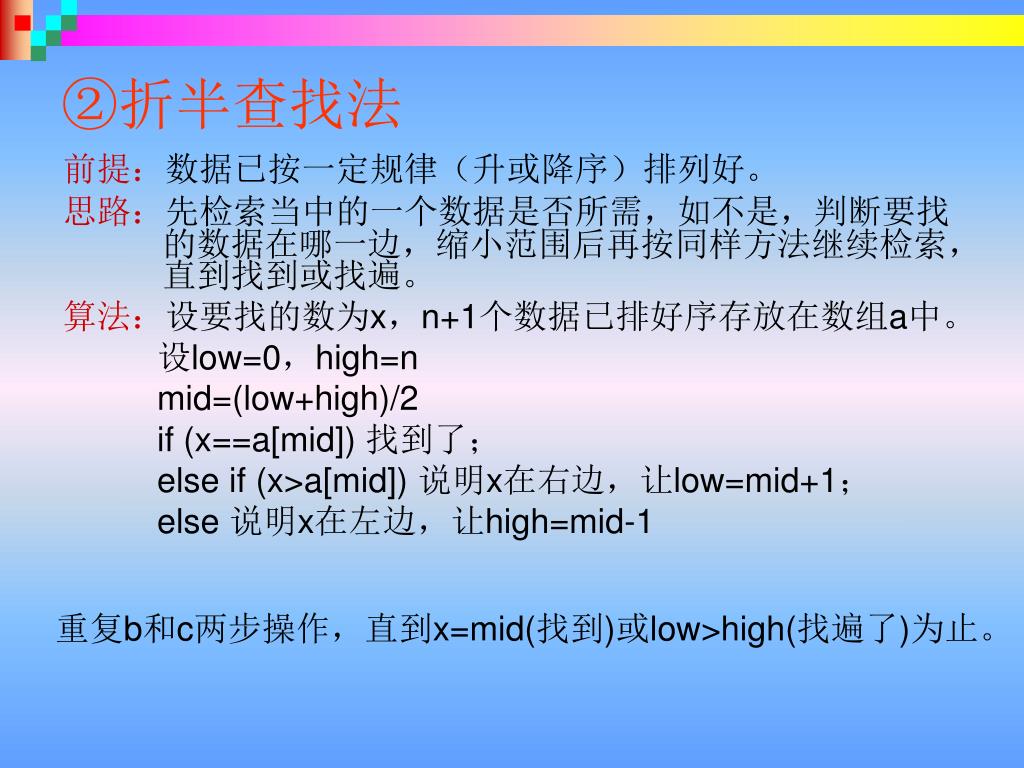 ②折半查找法

前提：数据已按一定规律（升或降序）排列好。

思路：先检索当中的一个数据是否所需，如不是，判断要找的数据在哪一边，缩小范围后再按同样方法继续检索，直到找到或找遍。

算法：设要找的数为x，n+1个数据已排好序存放在数组a中。

设low=0，high=n
mid=(low+high)/2
if (x==a[mid]) 找到了；
else if (x>a[mid]) 说明x在右边，让low=mid+1；
else 说明x在左边，让high=mid-1

重复b和c两步操作，直到x=mid(找到)或low>high(找遍了)为止。